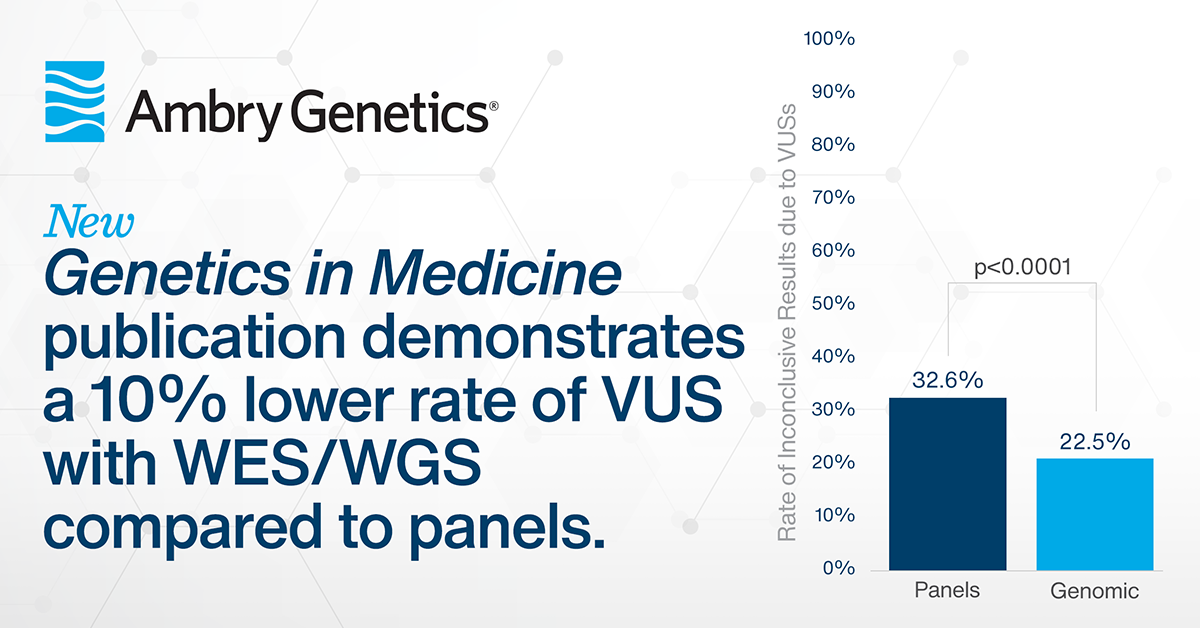 Ambry Genetics®

New
Genetics in Medicine publication demonstrates a 10% lower rate of VUS with WES/WGS compared to panels.

Rate of Inconclusive Results due to VUSs

100%
90%
80%
70%
60%
50%
40%
30%
20%
10%
0%

p<0.0001

32.6%
22.5%

Panels
Genomic